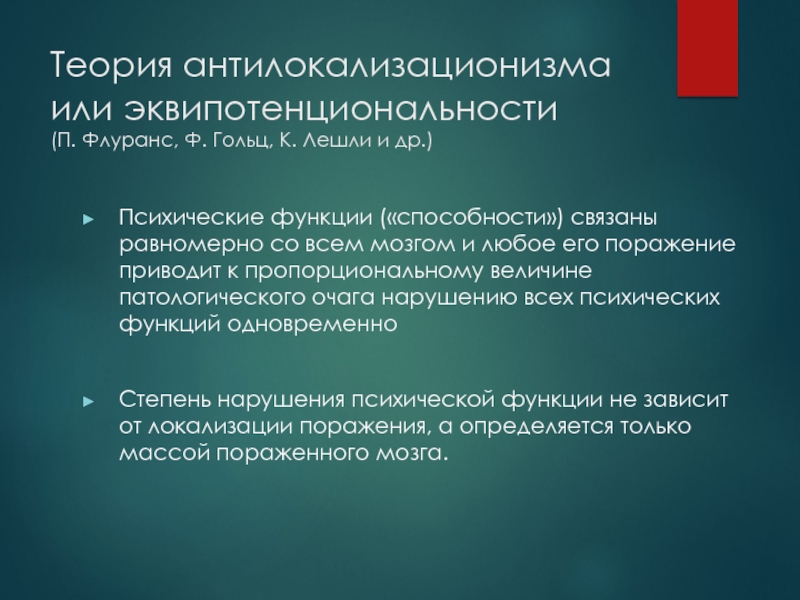 Теория антилокализационизма или эквипотенциональности
(П. Флуранс, Ф. Гольц, К. Лешли и др.)

► Психические функции («способности») связаны равномерно со всем мозгом и любое его поражение приводит к пропорциональному величине патологического очага нарушению всех психических функций одновременно

► Степень нарушения психической функции не зависит от локализации поражения, а определяется только массой пораженного мозга.